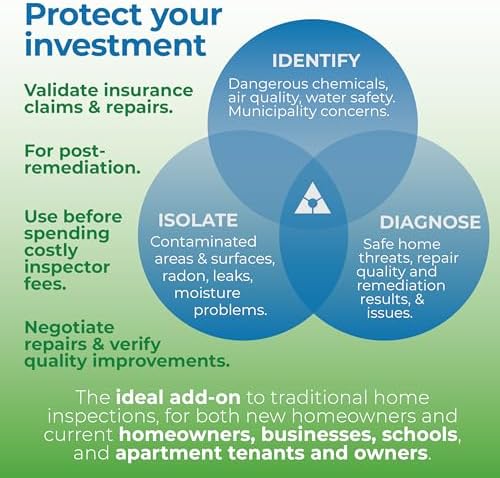 Protect your investment

Validate insurance claims & repairs.

For post-remediation.

Use before spending costly inspector fees.

Negotiate repairs & verify quality improvements.

IDENTIFY

Dangerous chemicals, air quality, water safety. Municipality concerns.

ISOLATE

Contaminated areas & surfaces, radon, leaks, moisture problems.

DIAGNOSE

Safe home threats, repair quality and remediation results, & issues.

The ideal add-on to traditional home inspections, for both new homeowners and current homeowners, businesses, schools, and apartment tenants and owners.